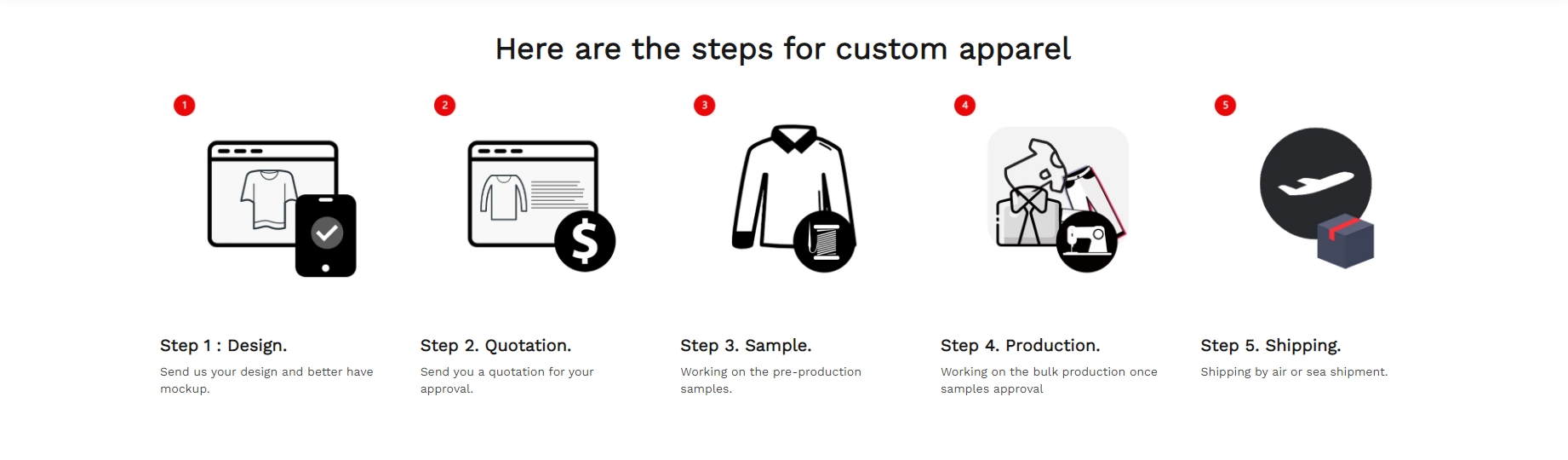 Here are the steps for custom apparel

1

Step 1 : Design.

Send us your design and better have mockup.

2

Step 2. Quotation.

Send you a quotation for your approval.

3

Step 3. Sample.

Working on the pre-production samples.

4

Step 4. Production.

Working on the bulk production once samples approval

5

Step 5. Shipping.

Shipping by air or sea shipment.